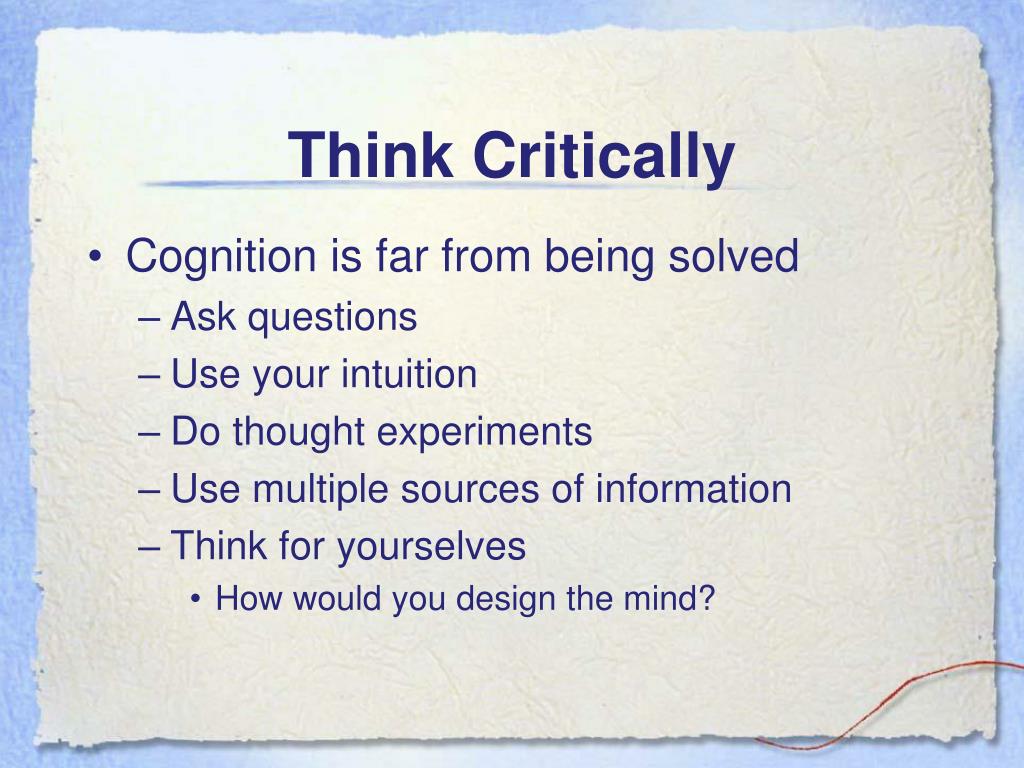 Think Critically

• Cognition is far from being solved
– Ask questions
– Use your intuition
– Do thought experiments
– Use multiple sources of information
– Think for yourselves
• How would you design the mind?